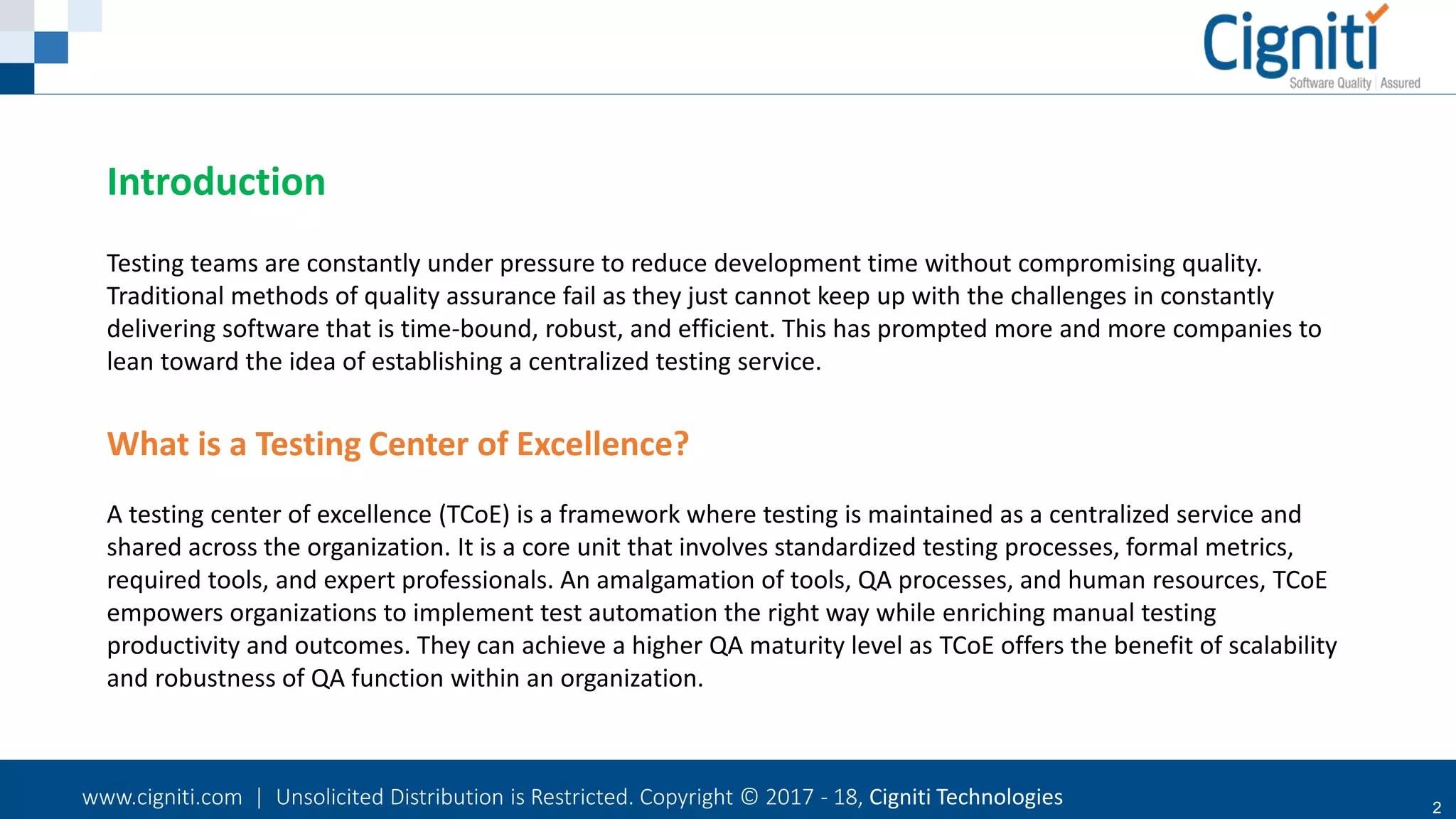 Cigniti
Software Quality | Assured

Introduction

Testing teams are constantly under pressure to reduce development time without compromising quality. Traditional methods of quality assurance fail as they just cannot keep up with the challenges in constantly delivering software that is time-bound, robust, and efficient. This has prompted more and more companies to lean toward the idea of establishing a centralized testing service.

What is a Testing Center of Excellence?

A testing center of excellence (TCoE) is a framework where testing is maintained as a centralized service and shared across the organization. It is a core unit that involves standardized testing processes, formal metrics, required tools, and expert professionals. An amalgamation of tools, QA processes, and human resources, TCoE empowers organizations to implement test automation the right way while enriching manual testing productivity and outcomes. They can achieve a higher QA maturity level as TCoE offers the benefit of scalability and robustness of QA function within an organization.

www.cigniti.com | Unsolicited Distribution is Restricted. Copyright © 2017 - 18, Cigniti Technologies

2